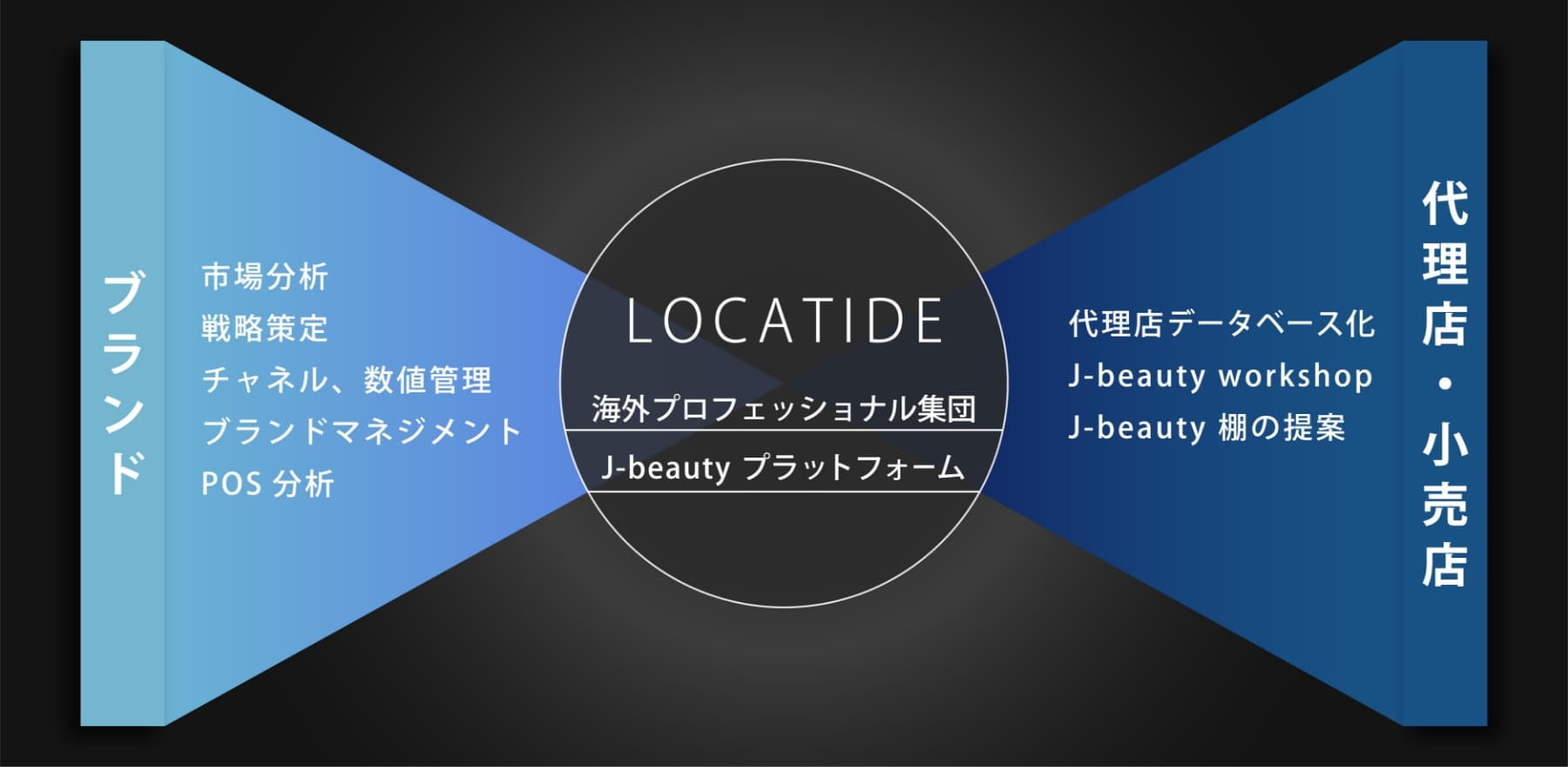 ブランド

市場分析
戦略策定
チャネル、数値管理
ブランドマネジメント
POS 分析

LOCATIDE

海外プロフェッショナル集団

J-beauty プラットフォーム

代理店データベース化
J-beauty workshop
J-beauty 棚の提案

代理店・小売店